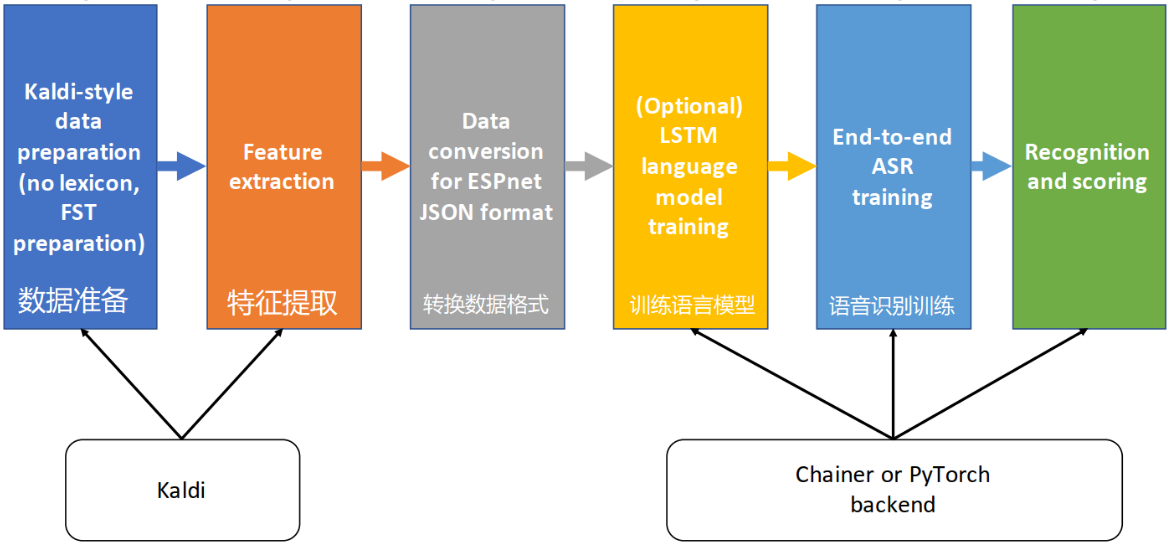 Kaldi-style data preparation (no lexicon, FST preparation)
数据准备

Feature extraction
特征提取

Data conversion for ESPnet JSON format
转换数据格式

(Optional) LSTM language model training
训练语言模型

End-to-end ASR training
语音识别训练

Recognition and scoring

Kaldi

Chainer or PyTorch backend